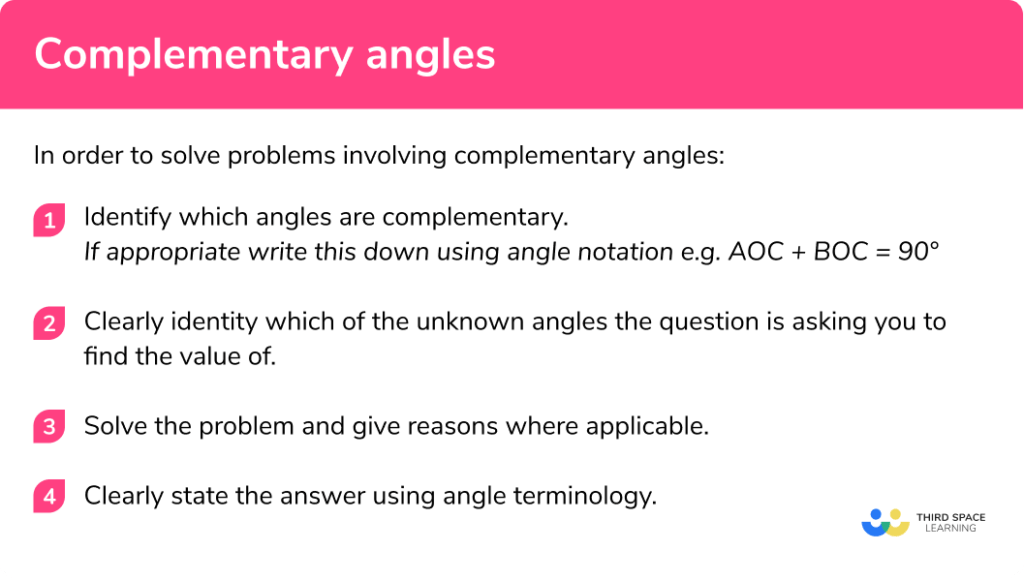 Complementary angles

In order to solve problems involving complementary angles:

1 Identify which angles are complementary.
If appropriate write this down using angle notation e.g. AOC + BOC = 90°

2 Clearly identity which of the unknown angles the question is asking you to find the value of.

3 Solve the problem and give reasons where applicable.

4 Clearly state the answer using angle terminology.

THIRD SPACE LEARNING